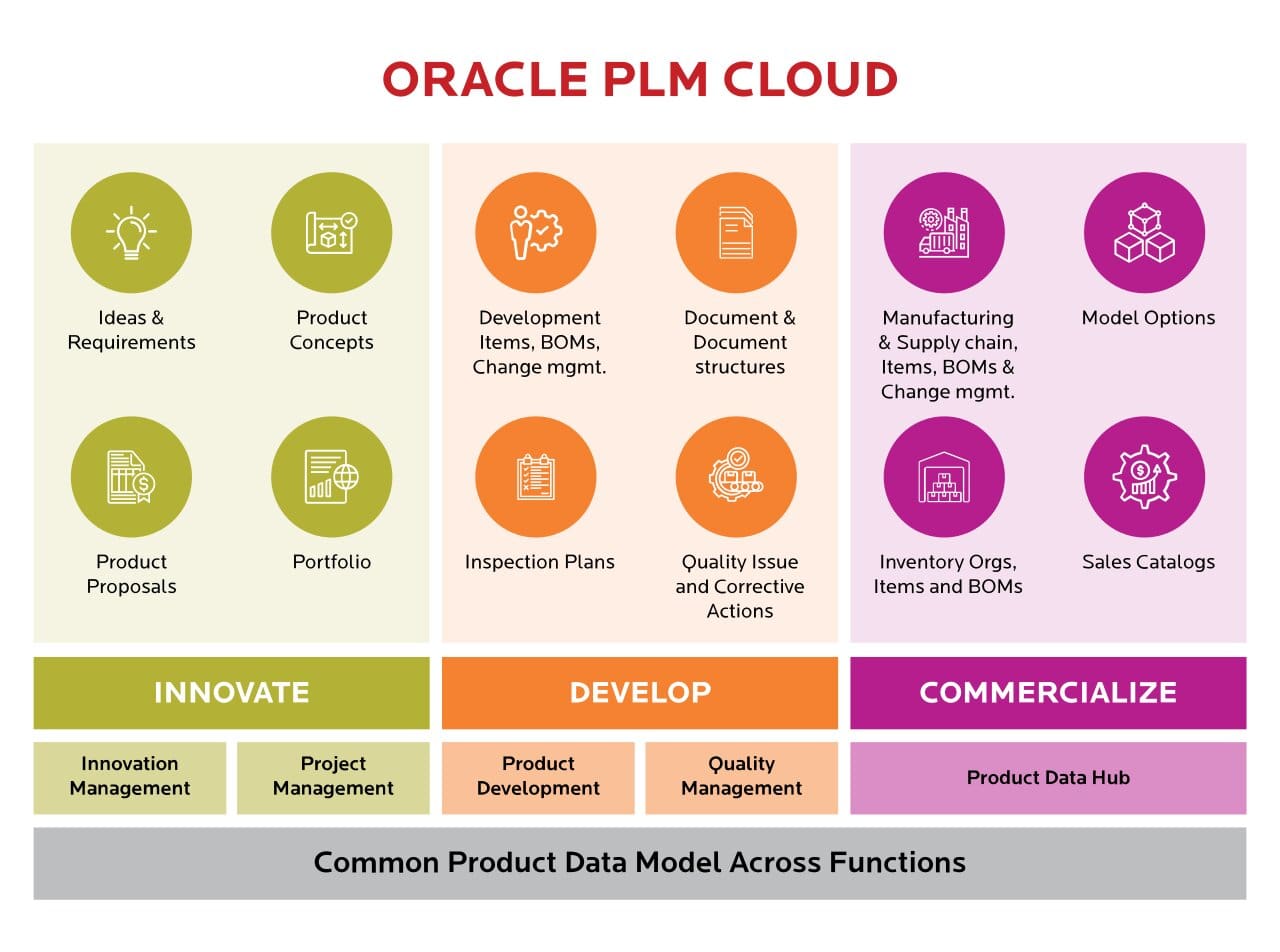 ORACLE PLM CLOUD

Ideas & Requirements

Product Concepts

Product Proposals

Portfolio

Development Items, BOMs, Change mgmt.

Document & Document structures

Inspection Plans

Quality Issue and Corrective Actions

Manufacturing & Supply chain, Items, BOMs & Change mgmt.

Model Options

Inventory Orgs, Items and BOMs

Sales Catalogs

INNOVATE

DEVELOP

COMMERCIALIZE

Innovation Management

Project Management

Product Development

Quality Management

Product Data Hub

Common Product Data Model Across Functions